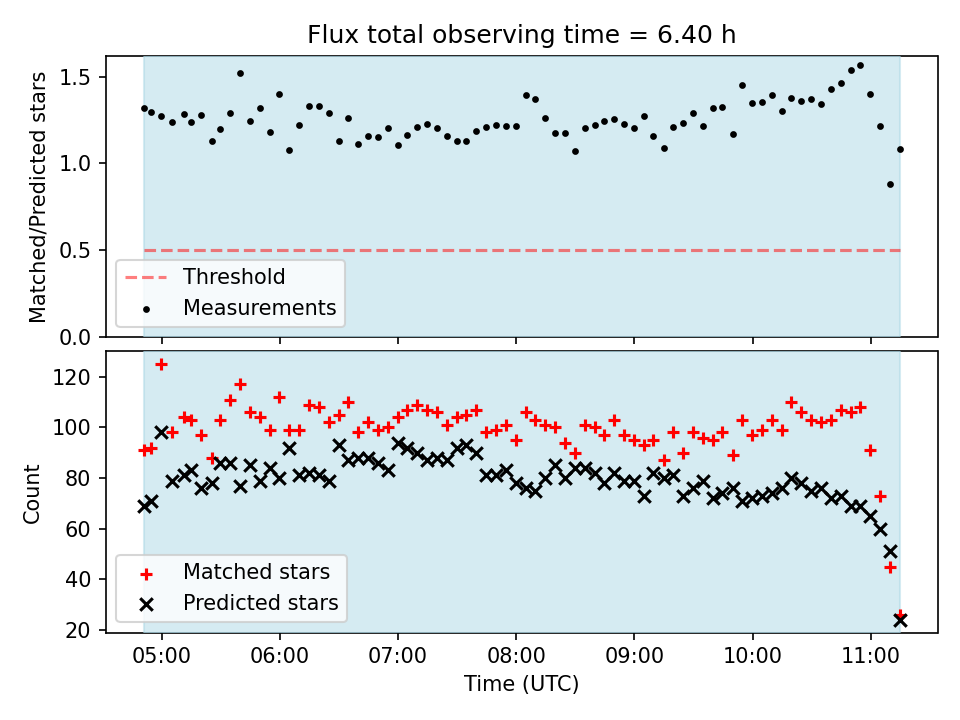 Flux total observing time = 6.40 h

Matched/Predicted stars
1.5
1.0
0.5
0.0

Threshold
Measurements

Count
120
100
80
60
40
20

Matched stars
Predicted stars

05:00
06:00
07:00
08:00
09:00
10:00
11:00
Time (UTC)